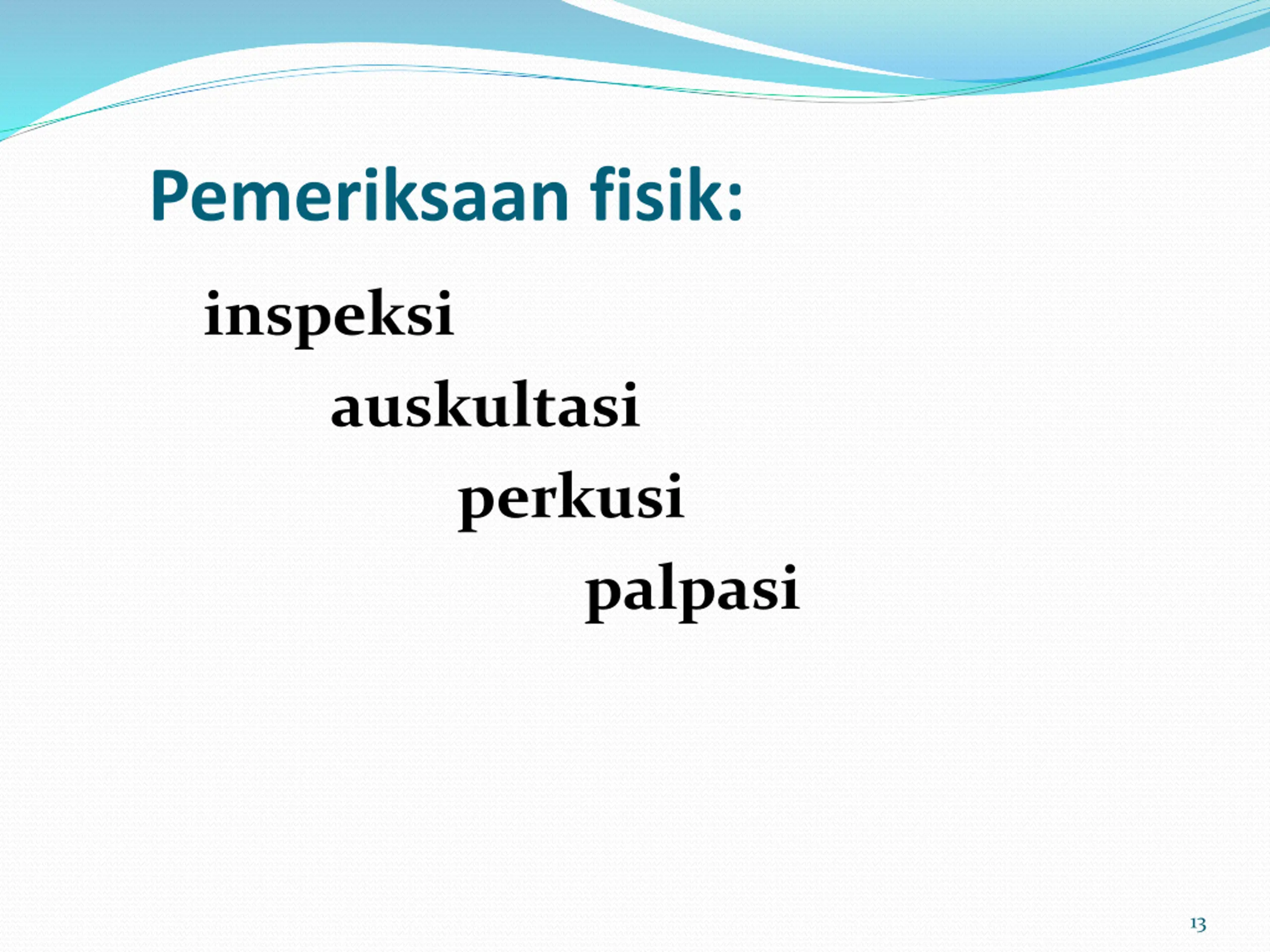 Pemeriksaan fisik:

inspeksi

auskultasi

perkusi

palpasi

13